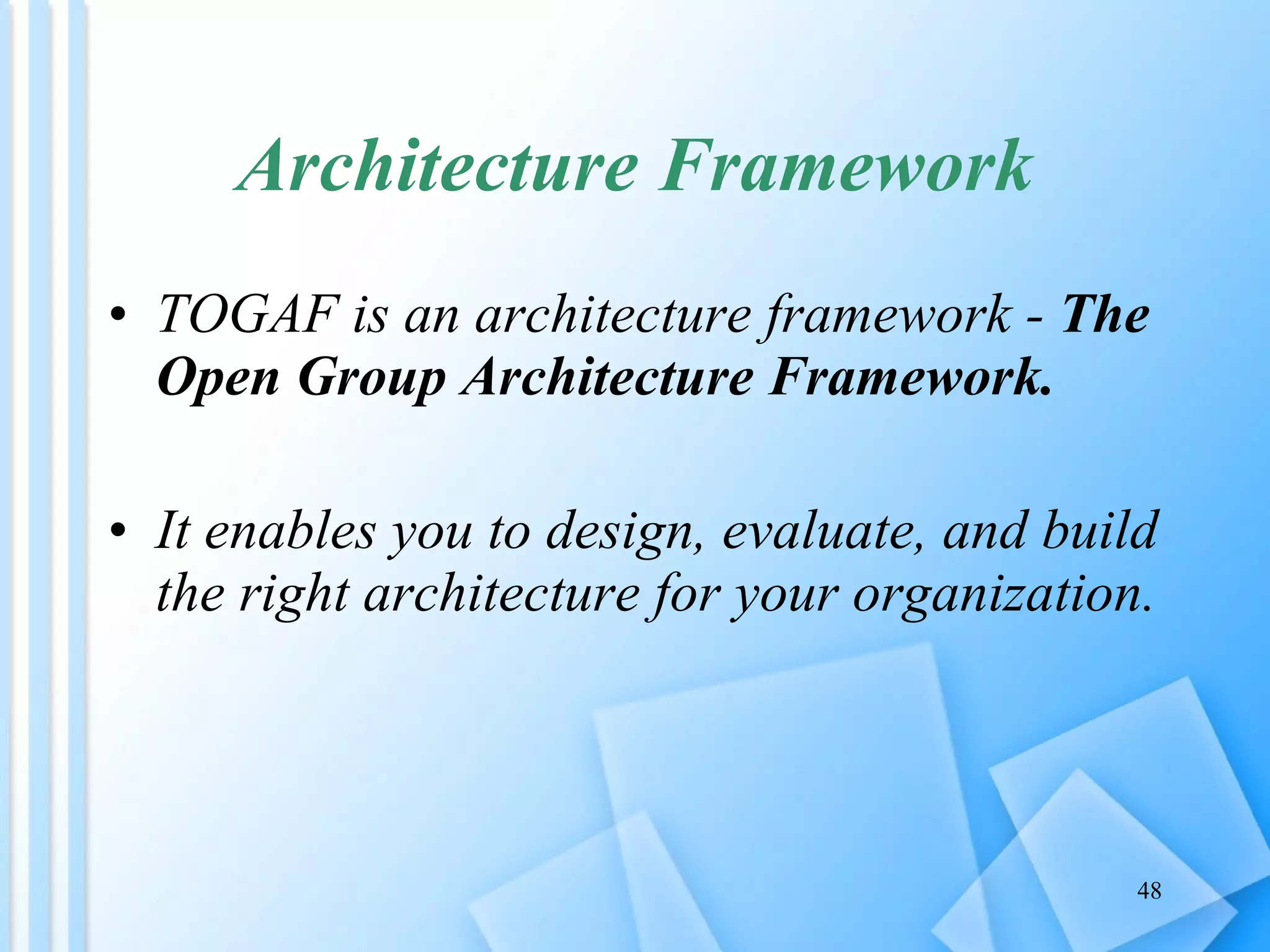 Architecture Framework

• TOGAF is an architecture framework - The Open Group Architecture Framework.

• It enables you to design, evaluate, and build the right architecture for your organization.

48